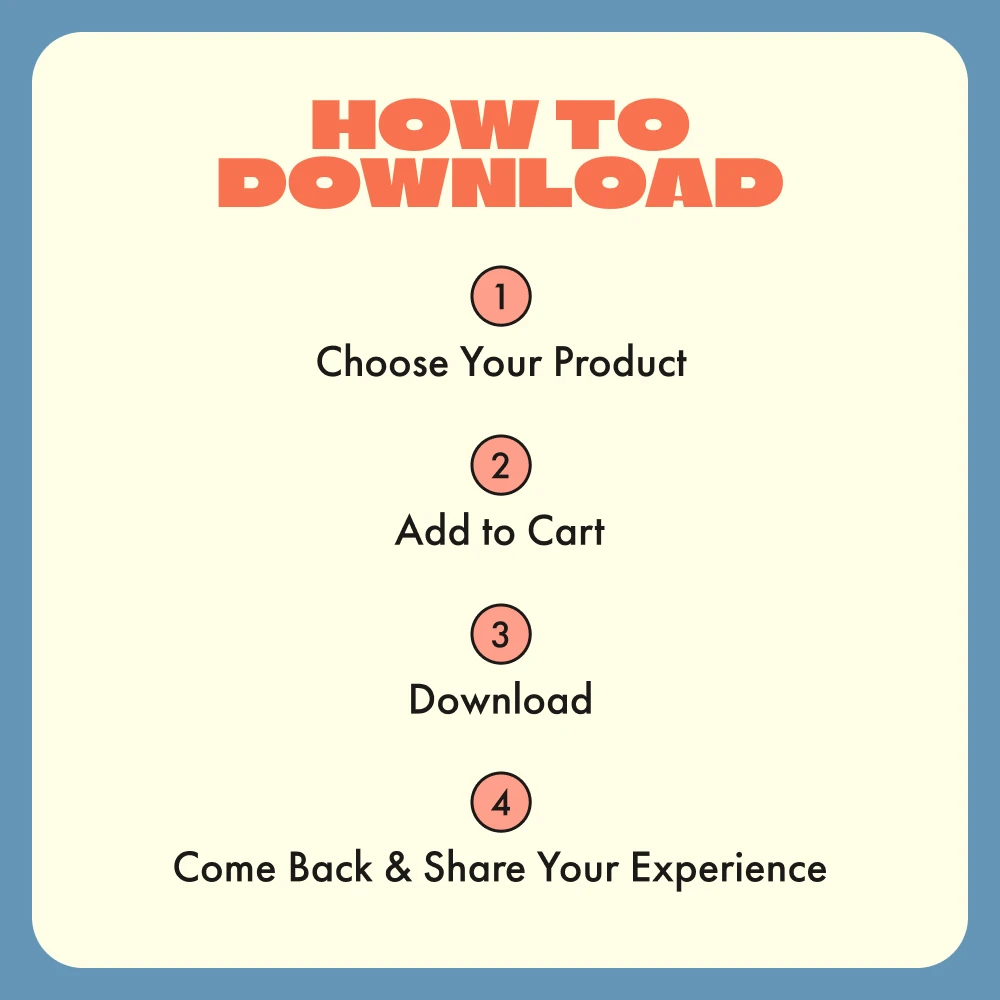 HOW TO DOWNLOAD

1
Choose Your Product

2
Add to Cart

3
Download

4
Come Back & Share Your Experience